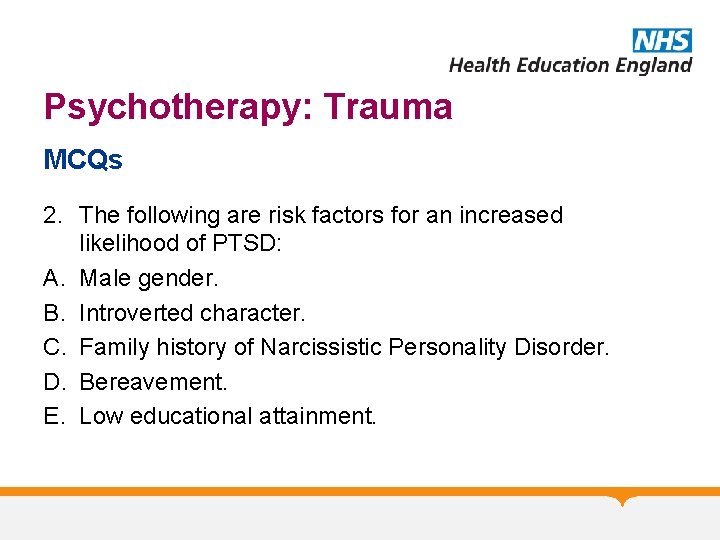 NHS
Health Education England

Psychotherapy: Trauma

MCQs

2. The following are risk factors for an increased likelihood of PTSD:
A. Male gender.
B. Introverted character.
C. Family history of Narcissistic Personality Disorder.
D. Bereavement.
E. Low educational attainment.